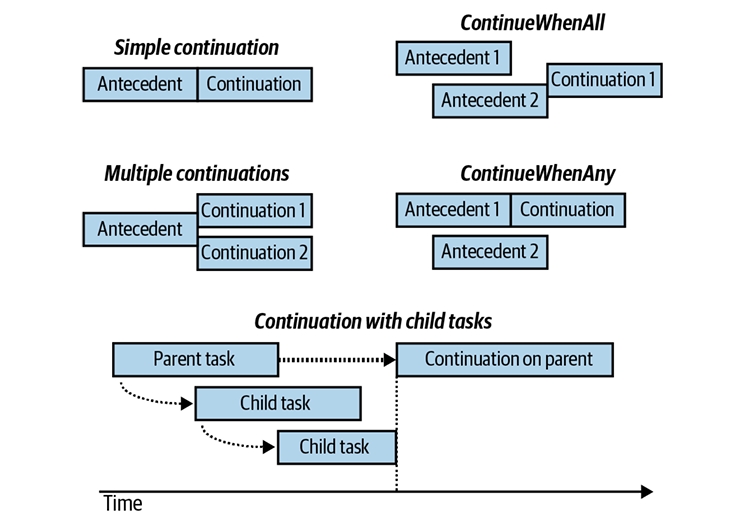 Simple continuation

Antecedent Continuation

ContinueWhenAll

Antecedent 1

Antecedent 2

Continuation 1

Multiple continuations

Antecedent

Continuation 1

Continuation 2

ContinueWhenAny

Antecedent 1 Continuation

Antecedent 2

Continuation with child tasks

Parent task

Continuation on parent

Child task

Child task

Time